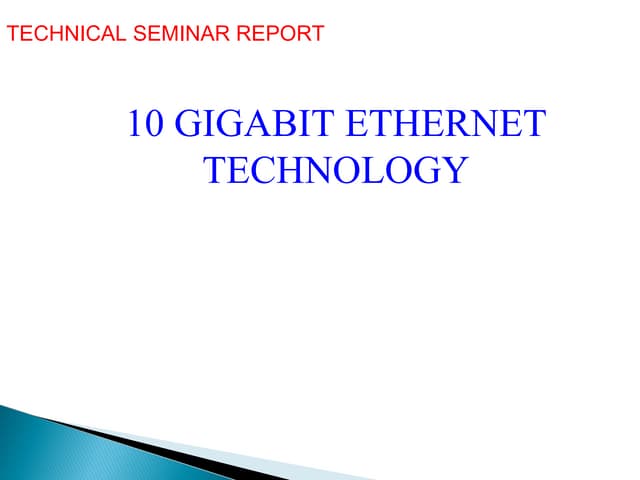 TECHNICAL SEMINAR REPORT

10 GIGABIT ETHERNET TECHNOLOGY